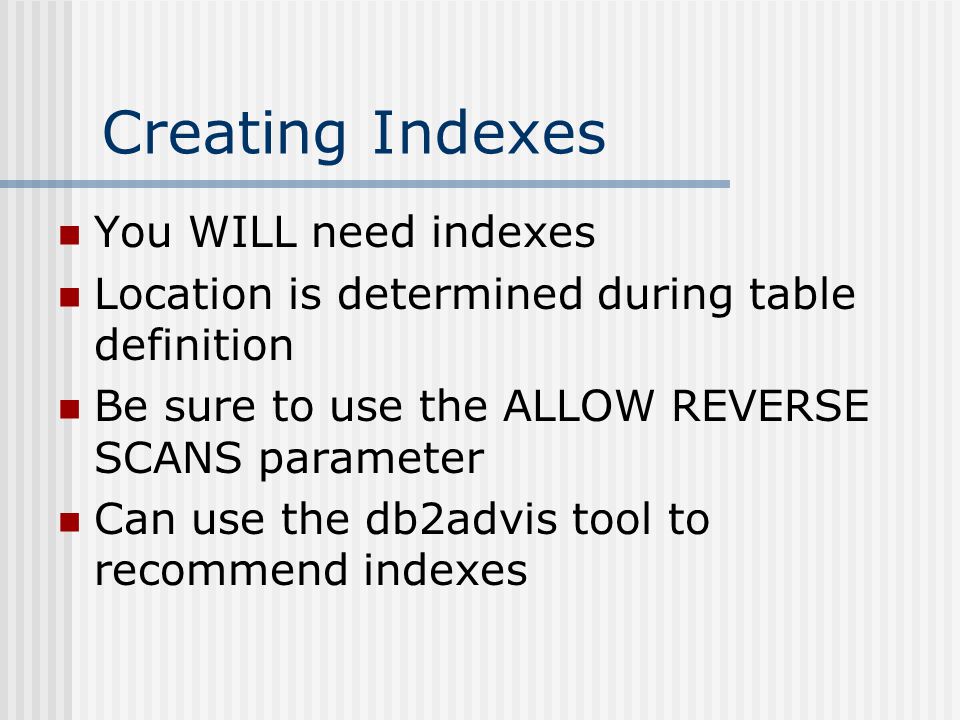 Creating Indexes

- You WILL need indexes
- Location is determined during table definition
- Be sure to use the ALLOW REVERSE SCANS parameter
- Can use the db2advis tool to recommend indexes